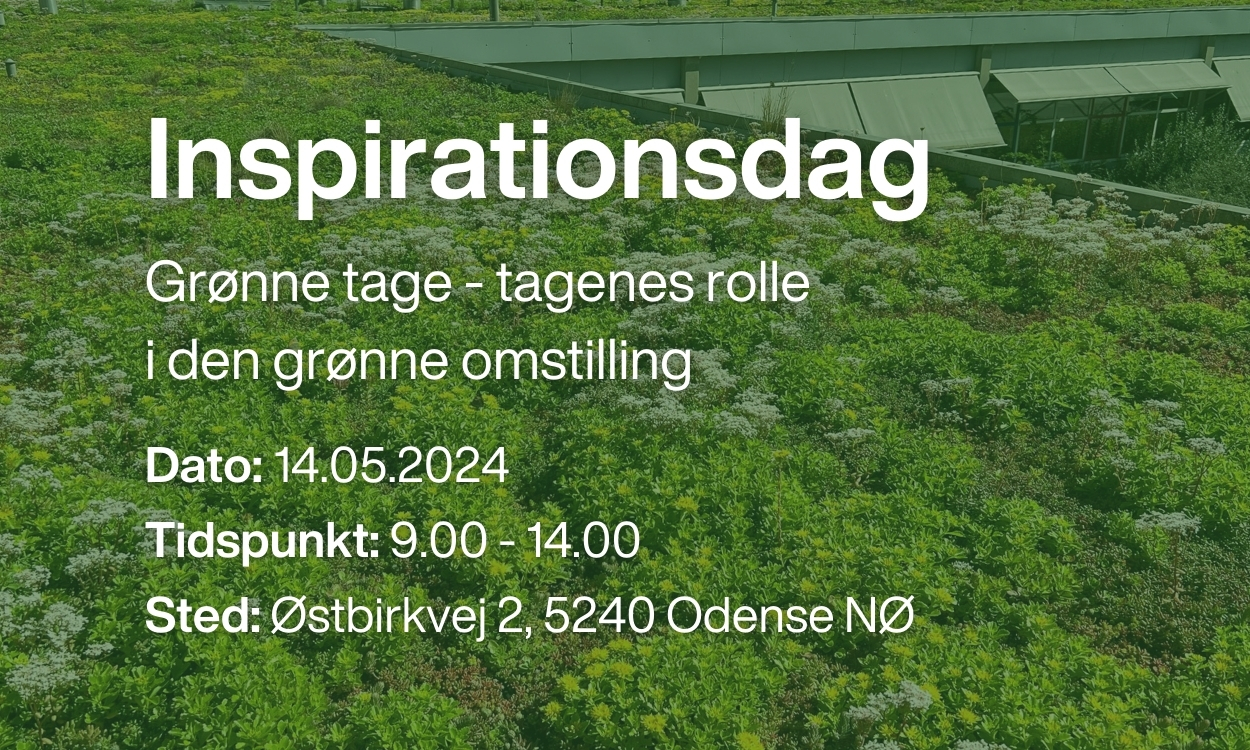 Inspirationsdag

Grønne tage - tagenes rolle i den grønne omstilling

Dato: 14.05.2024

Tidspunkt: 9.00 - 14.00

Sted: Østbirkvej 2, 5240 Odense NØ